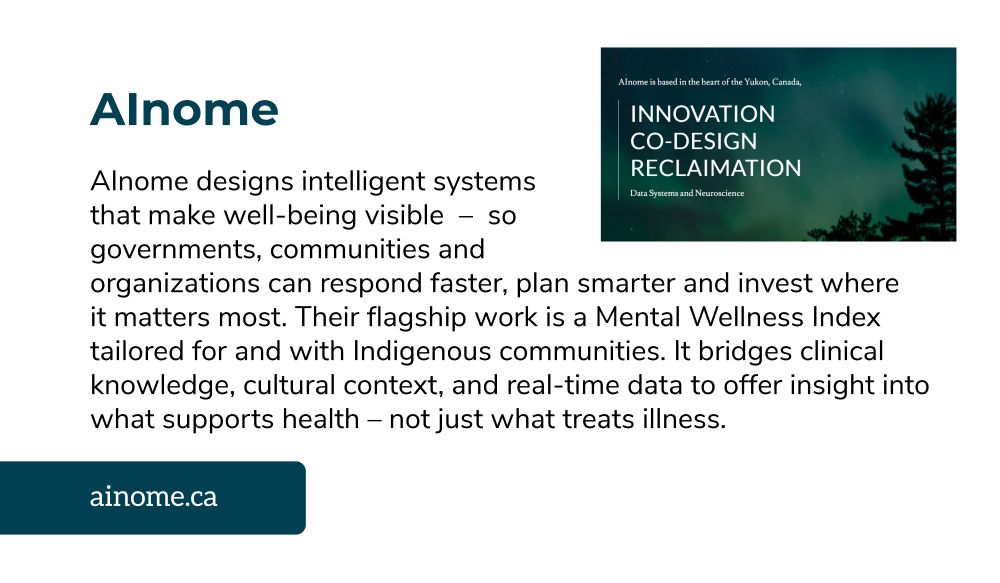 AInome

AInome designs intelligent systems that make well-being visible – so governments, communities and organizations can respond faster, plan smarter and invest where it matters most. Their flagship work is a Mental Wellness Index tailored for and with Indigenous communities. It bridges clinical knowledge, cultural context, and real-time data to offer insight into what supports health – not just what treats illness.

AInome is based in the heart of the Yukon, Canada,

INNOVATION
CO-DESIGN
RECLAIMATION

Data Systems and Neuroscience

ainome.ca